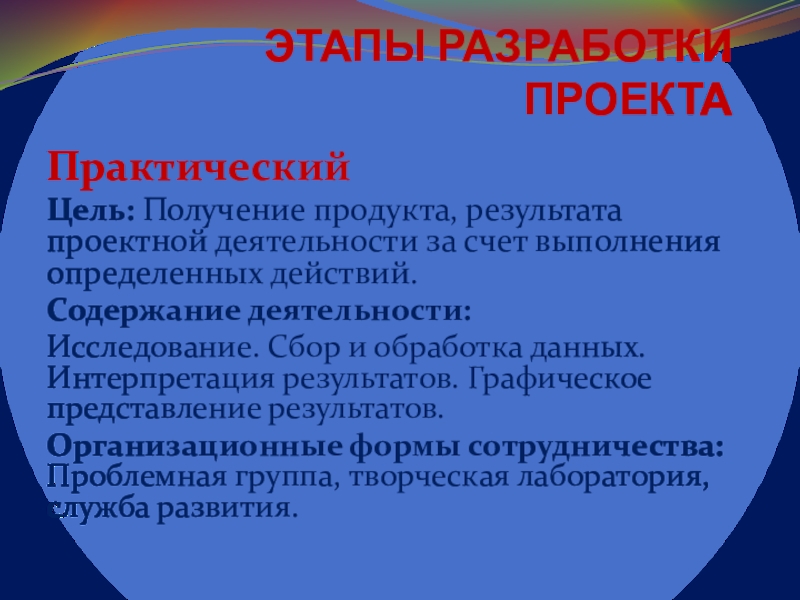 ЭТАПЫ РАЗРАБОТКИ ПРОЕКТА

Практический

Цель: Получение продукта, результата проектной деятельности за счет выполнения определенных действий.

Содержание деятельности:

Исследование. Сбор и обработка данных. Интерпретация результатов. Графическое представление результатов.

Организационные формы сотрудничества: Проблемная группа, творческая лаборатория, служба развития.